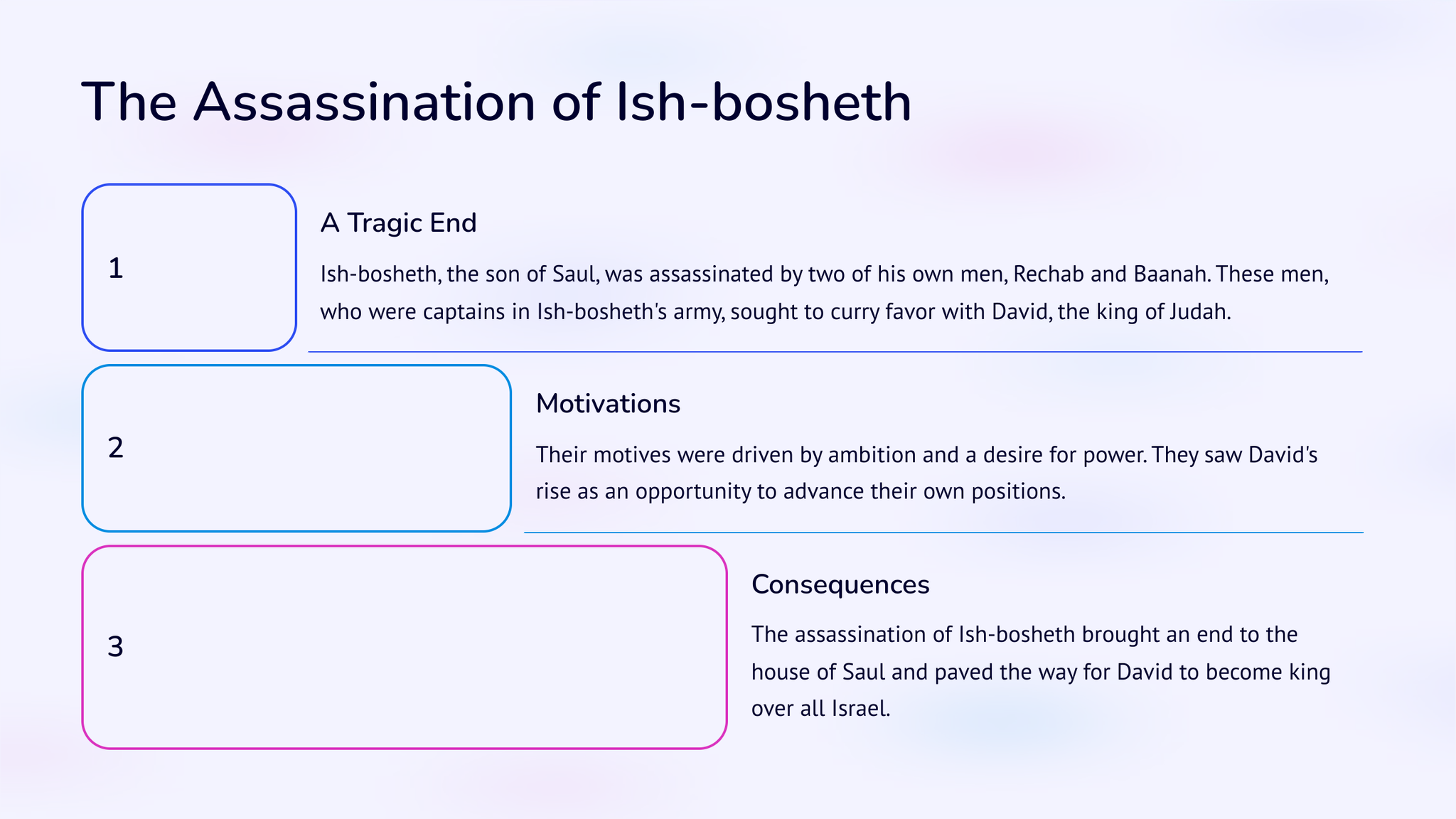 The Assassination of Ish-bosheth

1

A Tragic End

Ish-bosheth, the son of Saul, was assassinated by two of his own men, Rechab and Baanah. These men, who were captains in Ish-bosheth's army, sought to curry favor with David, the king of Judah.

2

Motivations

Their motives were driven by ambition and a desire for power. They saw David's rise as an opportunity to advance their own positions.

3

Consequences

The assassination of Ish-bosheth brought an end to the house of Saul and paved the way for David to become king over all Israel.